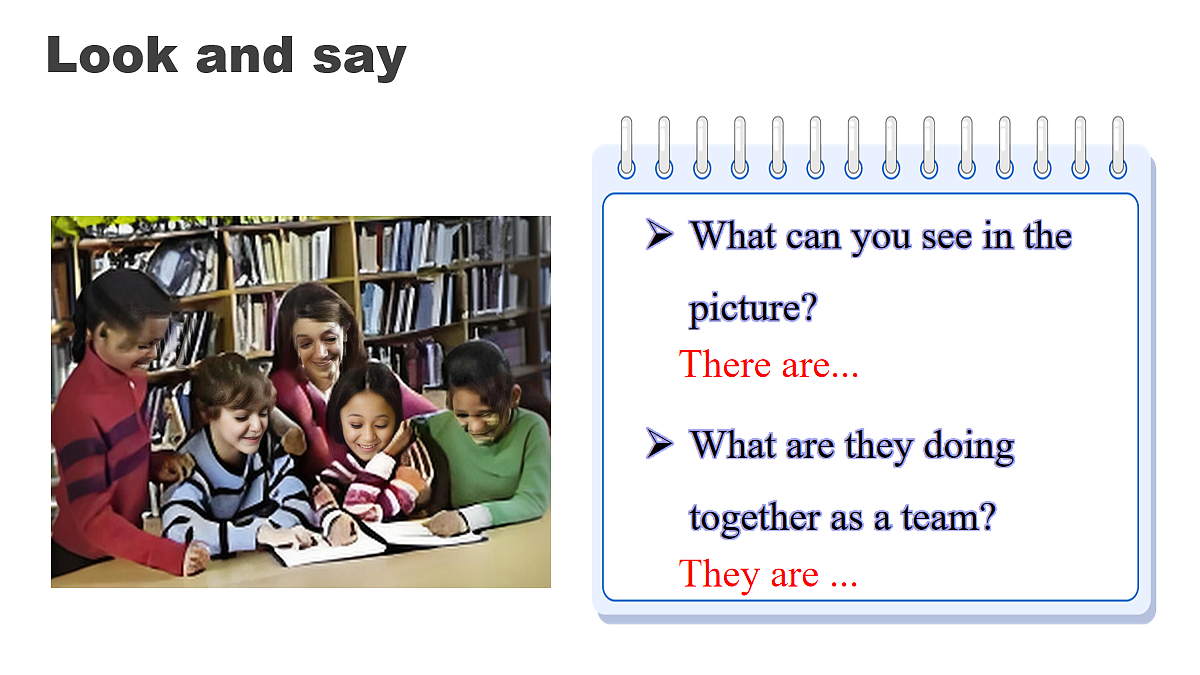 Look and say

➢ What can you see in the picture?

There are...

➢ What are they doing together as a team?

They are ...